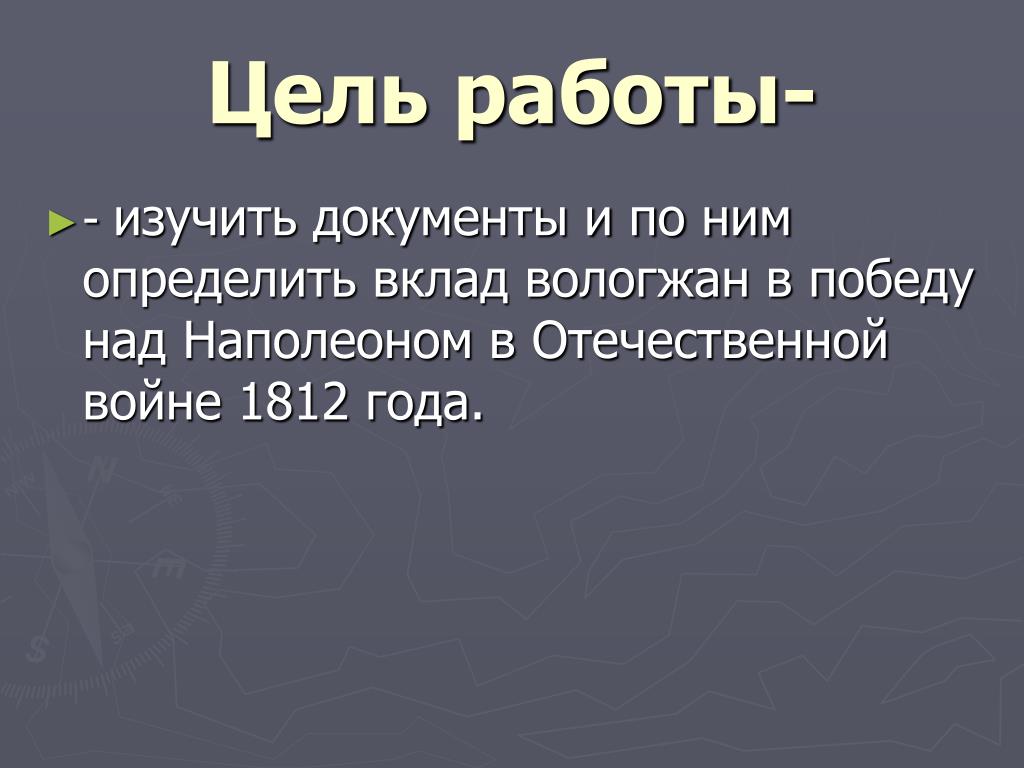 Цель работы-

- изучить документы и по ним определить вклад вологжан в победу над Наполеоном в Отечественной войне 1812 года.